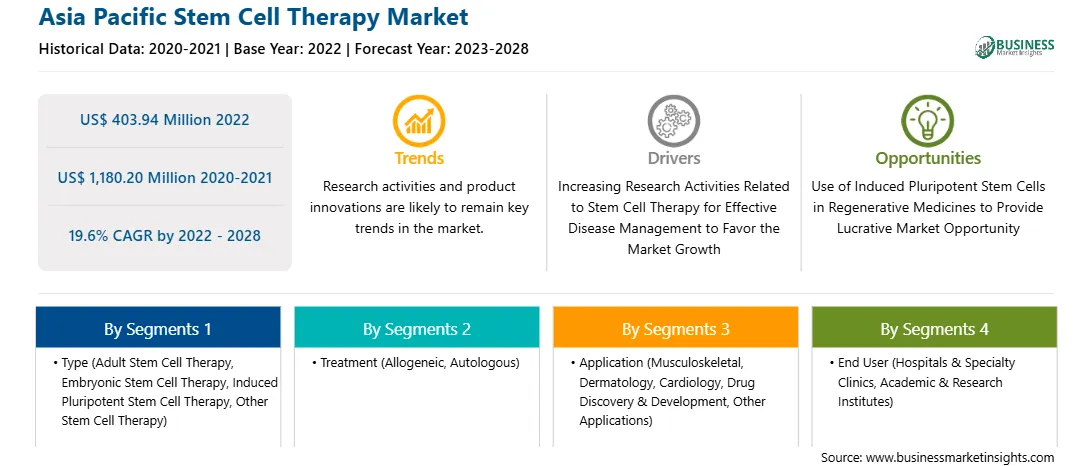 Asia Pacific Stem Cell Therapy Market

Historical Data: 2020-2021 | Base Year: 2022 | Forecast Year: 2023-2028

BUSINESS
Market Insights

US$ 403.94 Million 2022

US$ 1,180.20 Million 2020-2021

19.6% CAGR by 2022 - 2028

Trends

Research activities and product innovations are likely to remain key trends in the market.

Drivers

Increasing Research Activities Related to Stem Cell Therapy for Effective Disease Management to Favor the Market Growth

Opportunities

Use of Induced Pluripotent Stem Cells in Regenerative Medicines to Provide Lucrative Market Opportunity

By Segments 1

• Type (Adult Stem Cell Therapy, Embryonic Stem Cell Therapy, Induced Pluripotent Stem Cell Therapy, Other Stem Cell Therapy)

By Segments 2

• Treatment (Allogeneic, Autologous)

By Segments 3

• Application (Musculoskeletal, Dermatology, Cardiology, Drug Discovery & Development, Other Applications)

By Segments 4

• End User (Hospitals & Specialty Clinics, Academic & Research Institutes)

Source: www.businessmarketinsights.com